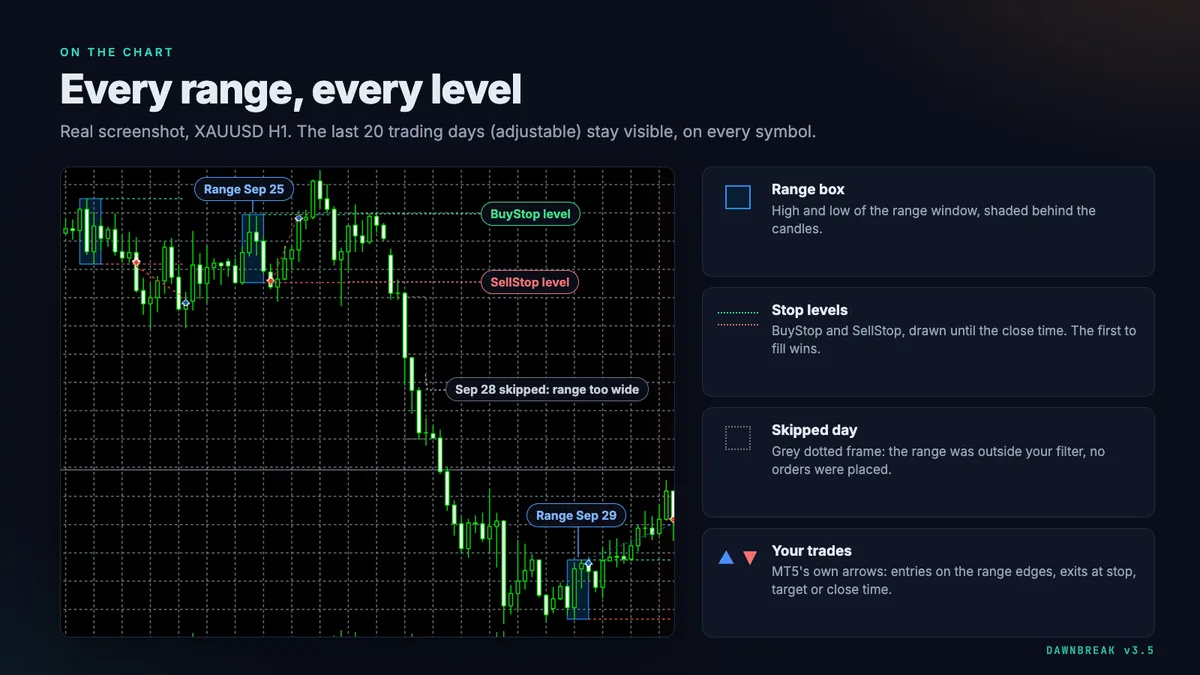 ON THE CHART

Every range, every level

Real screenshot, XAUUSD H1. The last 20 trading days (adjustable) stay visible, on every symbol.

Range Sep 25

BuyStop level

SellStop level

Sep 28 skipped: range too wide

Range Sep 29

Range box

High and low of the range window, shaded behind the candles.

Stop levels

BuyStop and SellStop, drawn until the close time. The first to fill wins.

Skipped day

Grey dotted frame: the range was outside your filter, no orders were placed.

Your trades

MT5's own arrows: entries on the range edges, exits at stop, target or close time.

DAWNBREAK v3.5